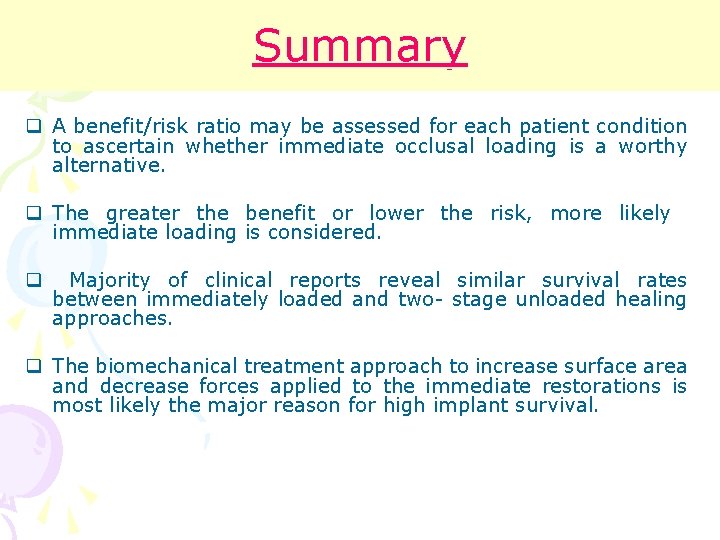 Summary

❑ A benefit/risk ratio may be assessed for each patient condition to ascertain whether immediate occlusal loading is a worthy alternative.

❑ The greater the benefit or lower the risk, more likely immediate loading is considered.

❑ Majority of clinical reports reveal similar survival rates between immediately loaded and two- stage unloaded healing approaches.

❑ The biomechanical treatment approach to increase surface area and decrease forces applied to the immediate restorations is most likely the major reason for high implant survival.